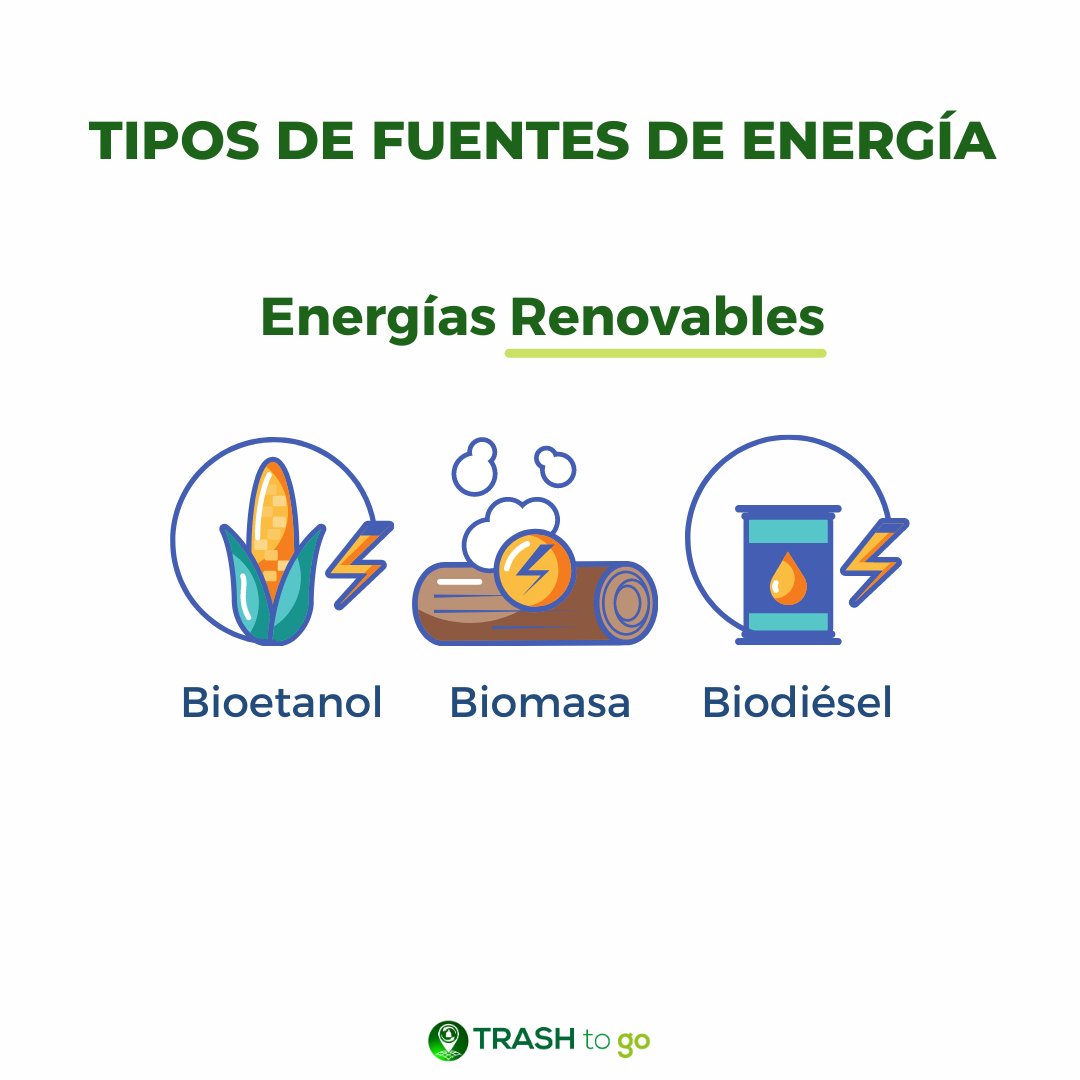 TIPOS DE FUENTES DE ENERGÍA

Energías Renovables

Bioetanol Biomasa Biodiésel

TRASH to go